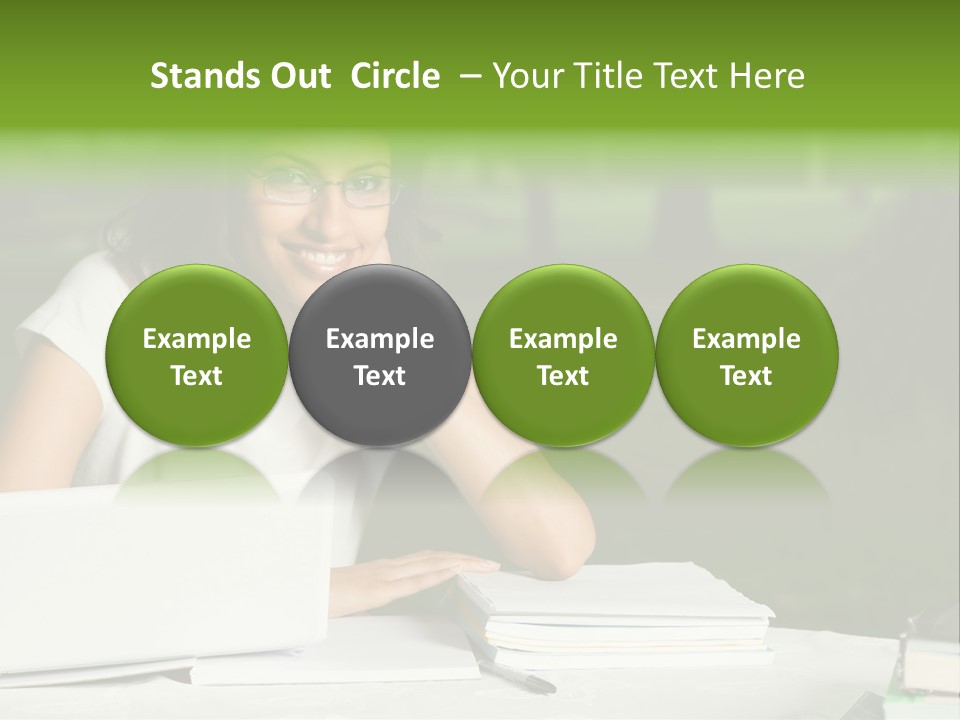 Stands Out Circle – Your Title Text Here

Example Text

Example Text

Example Text

Example Text